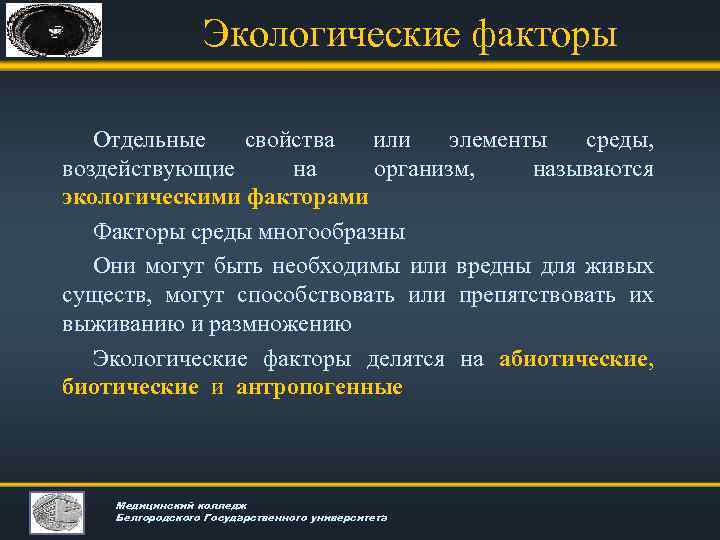 Экологические факторы

Отдельные свойства или элементы среды, воздействующие на организм, называются экологическими факторами

Факторы среды многообразны

Они могут быть необходимы или вредны для живых существ, могут способствовать или препятствовать их выживанию и размножению

Экологические факторы делятся на абиотические, биотические и антропогенные

Медицинский колледж
Белгородского Государственного университета